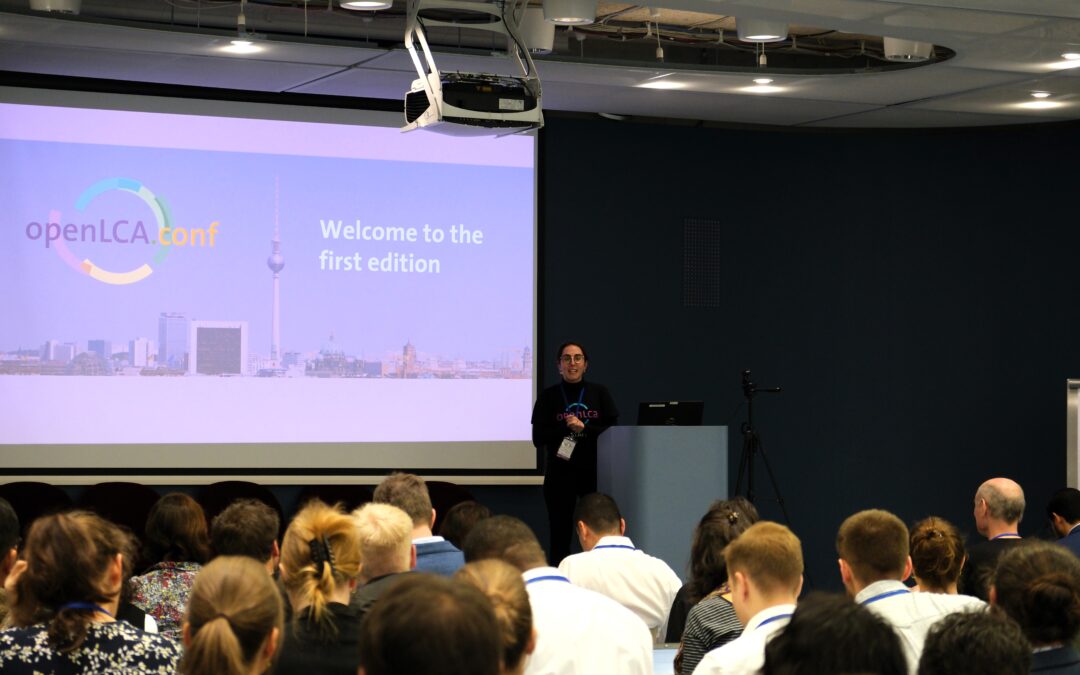 openLCA.conf

Welcome to the first edition

openLCA